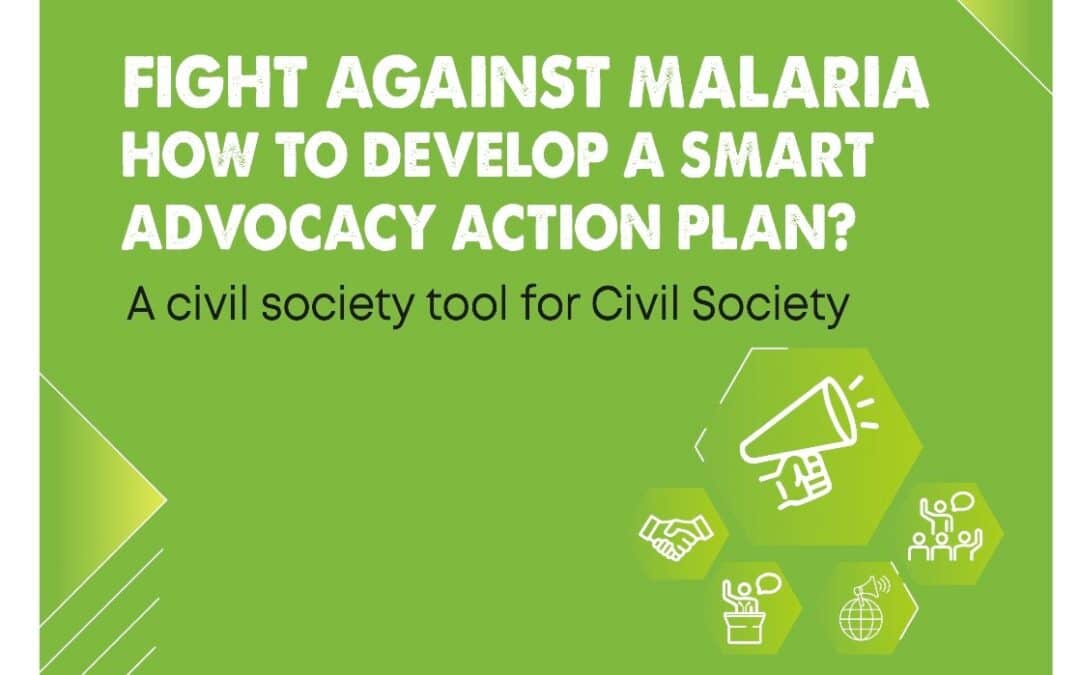 FIGHT AGAINST MALARIA
HOW TO DEVELOP A SMART ADVOCACY ACTION PLAN?

A civil society tool for Civil Society